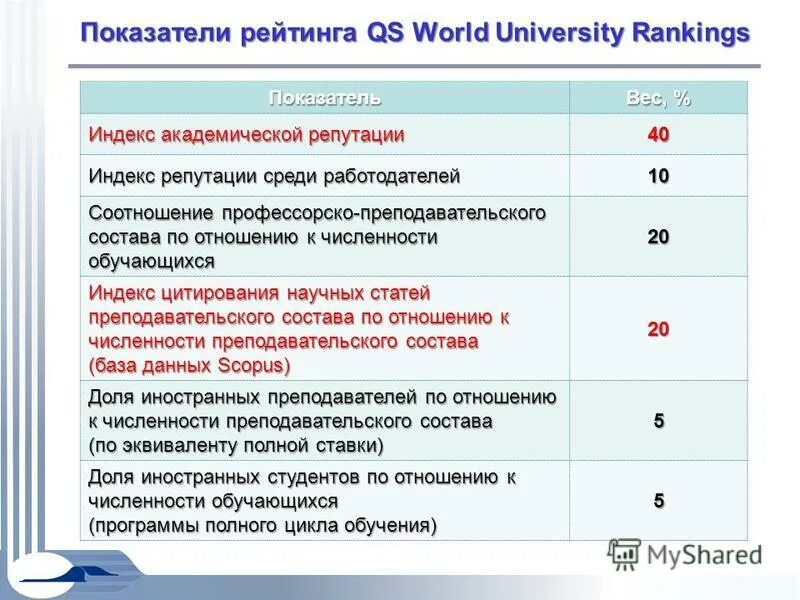 Показатели рейтинга QS World University Rankings

| Показатель | Вес, % |
|---|---|
| Индекс академической репутации | 40 |
| Индекс репутации среди работодателей | 10 |
| Соотношение профессорско-преподавательского состава по отношению к численности обучающихся | 20 |
| Индекс цитирования научных статей преподавательского состава по отношению к численности преподавательского состава (база данных Scopus) | 20 |
| Доля иностранных преподавателей по отношению к численности преподавательского состава (по эквиваленту полной ставки) | 5 |
| Доля иностранных студентов по отношению к численности обучающихся (программы полного цикла обучения) | 5 |

MyShared